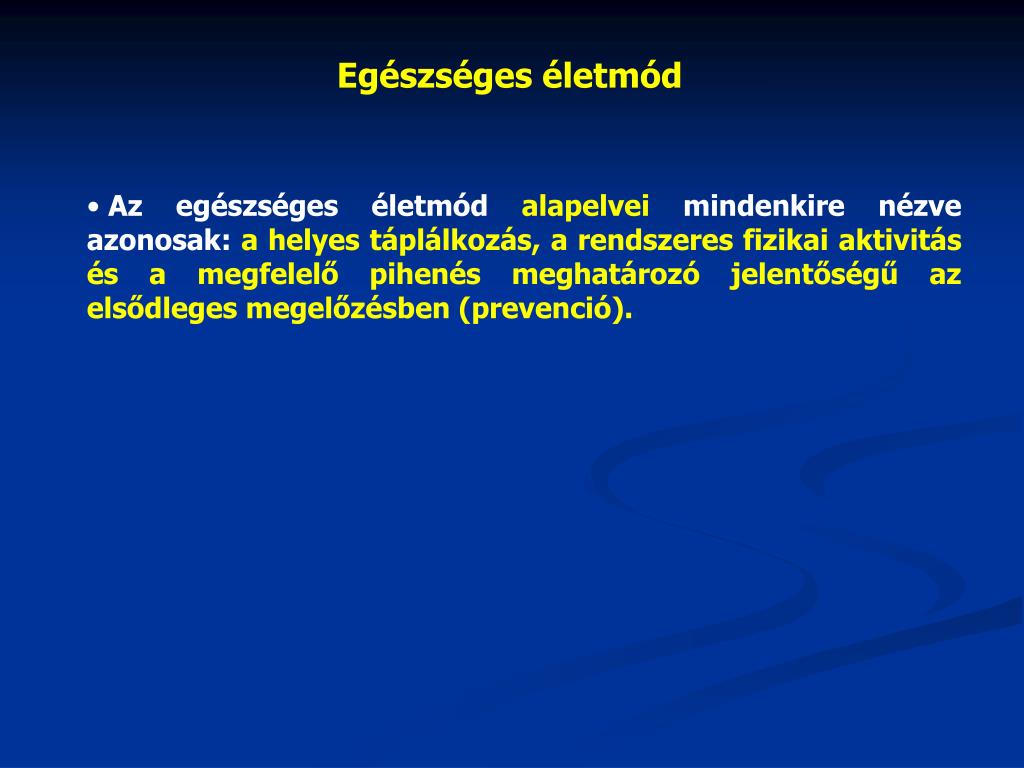 Egészséges életmód

• Az egészséges életmód alapelvei mindenkire nézve azonosak: a helyes táplálkozás, a rendszeres fizikai aktivitás és a megfelelő pihenés meghatározó jelentőségű az elsődleges megelőzésben (prevenció).